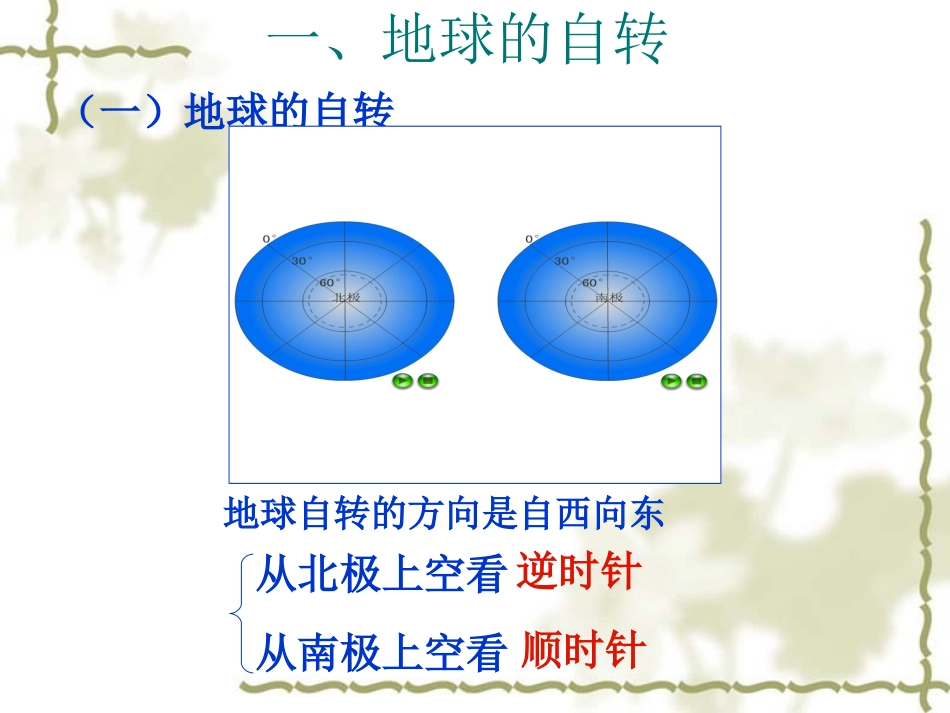 一、地球的自转

（一）地球的自转

0°
30°
60°
北极

0°
30°
60°
南极

地球自转的方向是自西向东

从北极上空看 逆时针

从南极上空看 顺时针